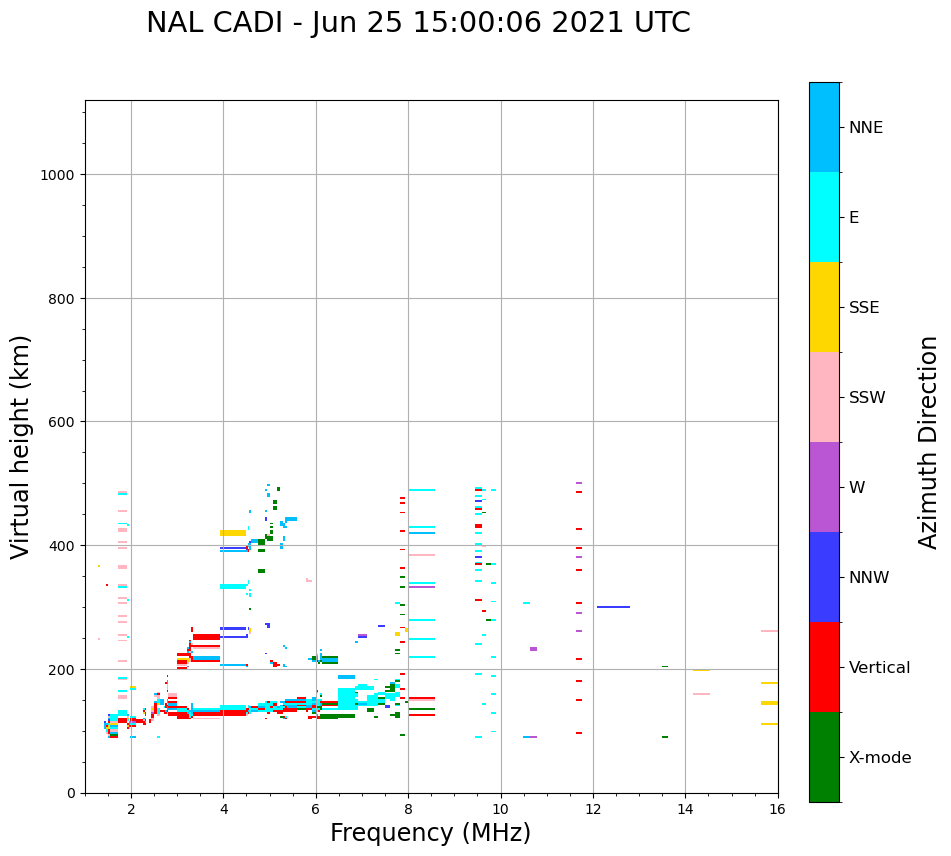 NAL CADI - Jun 25 15:00:06 2021 UTC

Virtual height (km)

1000
800
600
400
200
0

2
4
6
8
10
12
14
16

Frequency (MHz)

NNE
E
SSE
SSW
W
NNW
Vertical
X-mode

Azimuth Direction